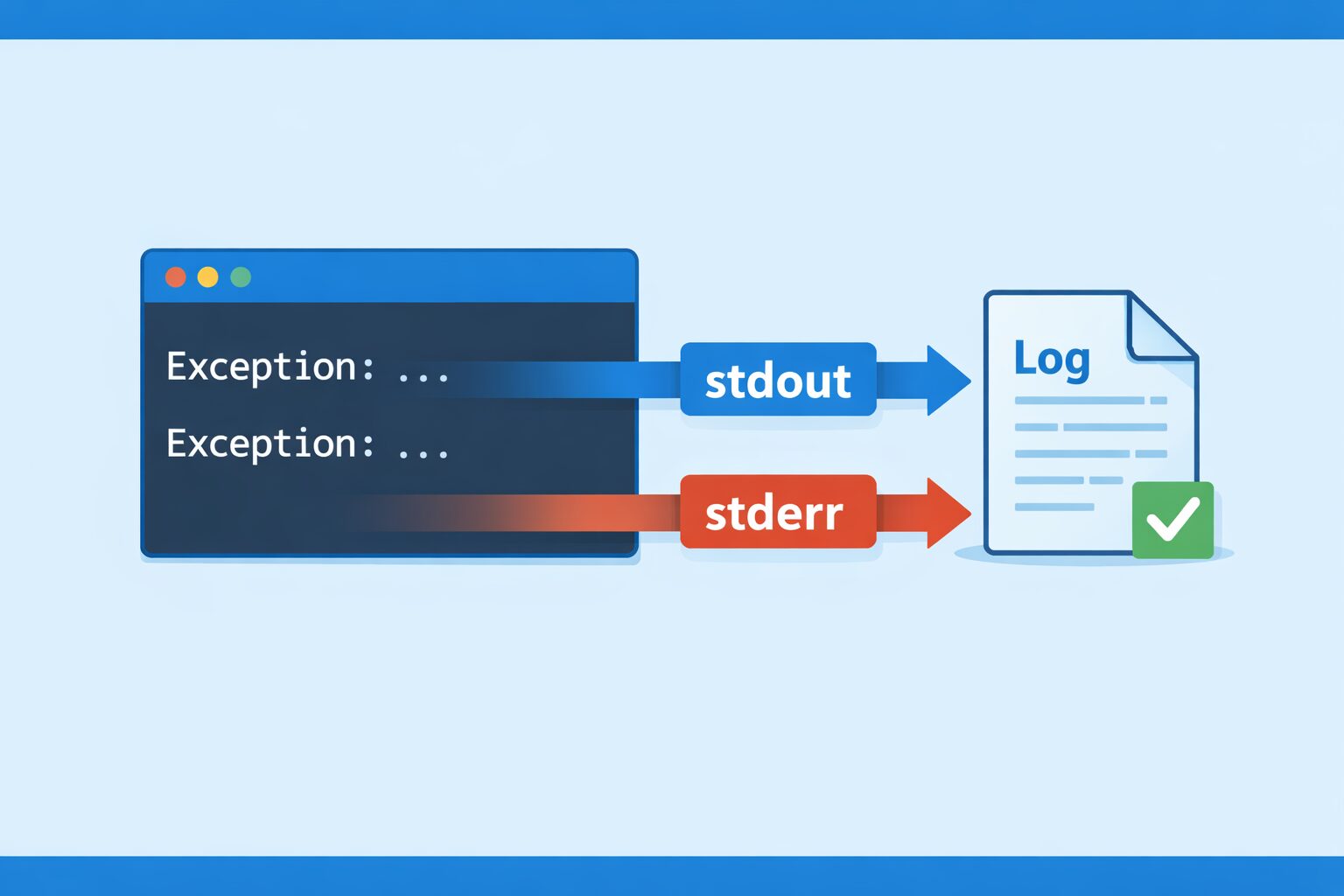 Exception: ...

Exception: ...

stdout

stderr

Log